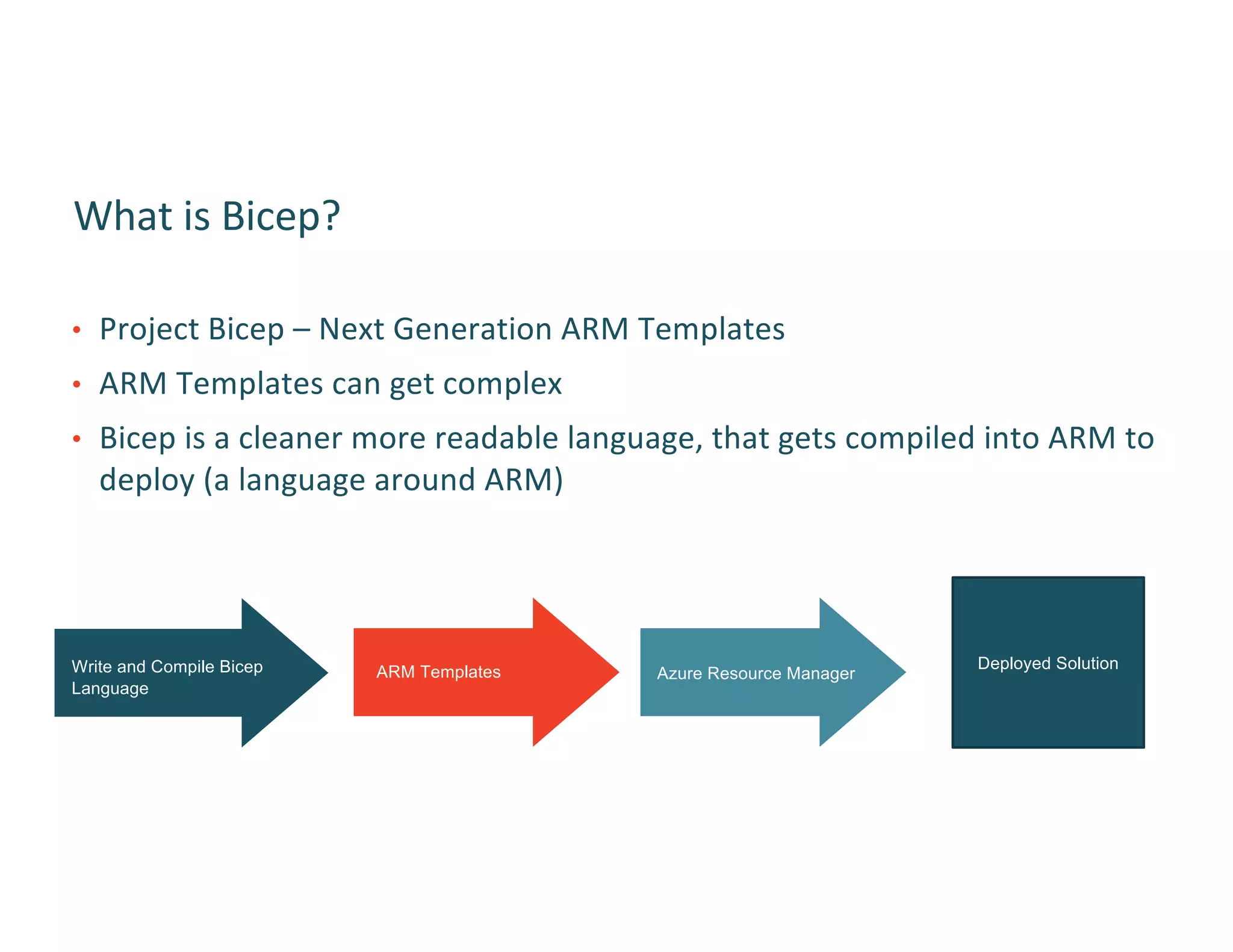 What is Bicep?

• Project Bicep – Next Generation ARM Templates
• ARM Templates can get complex
• Bicep is a cleaner more readable language, that gets compiled into ARM to deploy (a language around ARM)

Write and Compile Bicep Language

ARM Templates

Azure Resource Manager

Deployed Solution